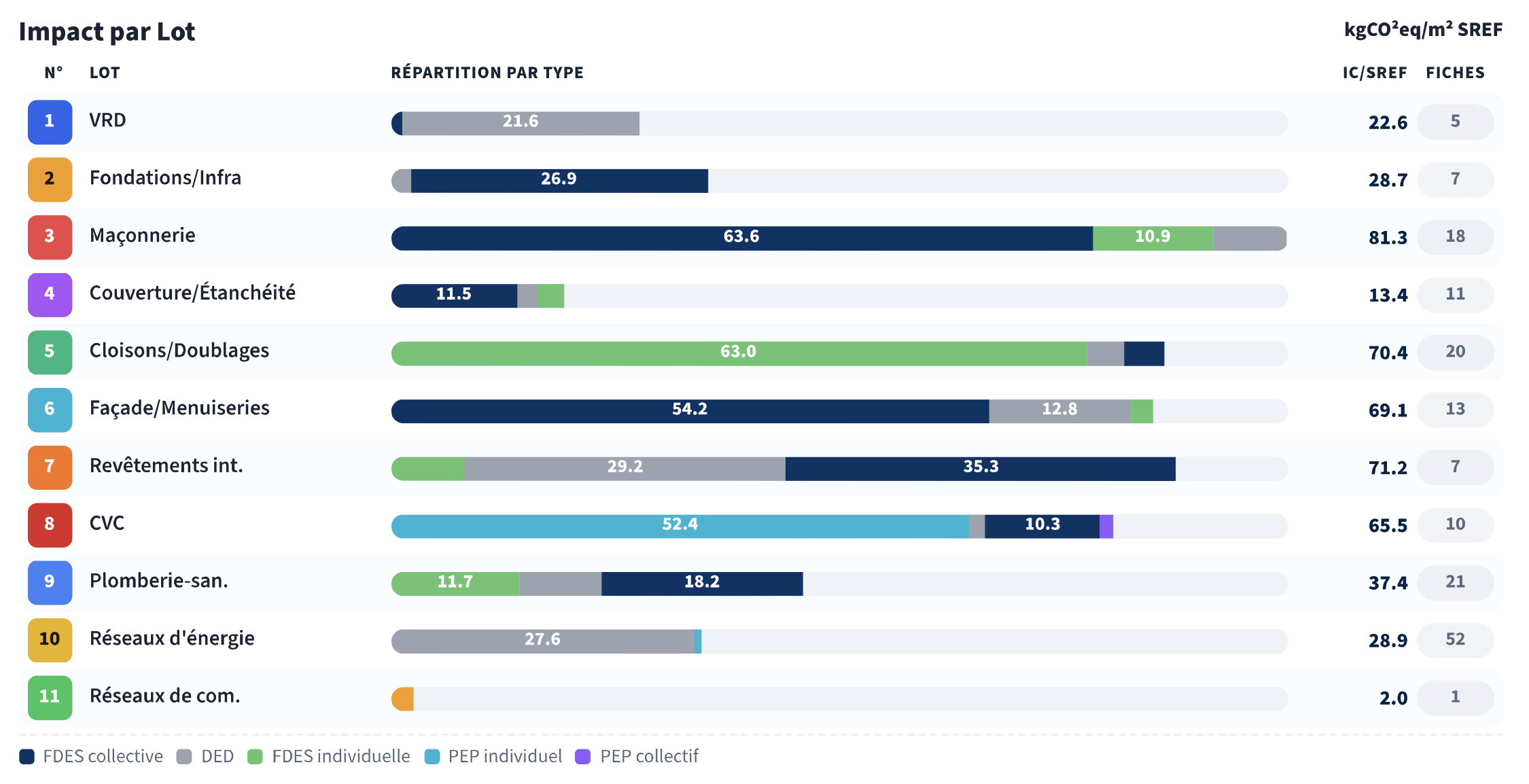 Impact par Lot

kgCO²eq/m² SREF

| N° | LOT | RÉPARTITION PAR TYPE | IC/SREF | FICHES |
|---|---|---|---|---|
| 1 | VRD | 21.6 | 22.6 | 5 |
| 2 | Fondations/Infra | 26.9 | 28.7 | 7 |
| 3 | Maçonnerie | 63.6 10.9 | 81.3 | 18 |
| 4 | Couverture/Étanchéité | 11.5 | 13.4 | 11 |
| 5 | Cloisons/Doublages | 63.0 | 70.4 | 20 |
| 6 | Façade/Menuiseries | 54.2 12.8 | 69.1 | 13 |
| 7 | Revêtements int. | 29.2 35.3 | 71.2 | 7 |
| 8 | CVC | 52.4 10.3 | 65.5 | 10 |
| 9 | Plomberie-san. | 11.7 18.2 | 37.4 | 21 |
| 10 | Réseaux d'énergie | 27.6 | 28.9 | 52 |
| 11 | Réseaux de com. | | 2.0 | 1 |

FDES collective DED FDES individuelle PEP individuel PEP collectif